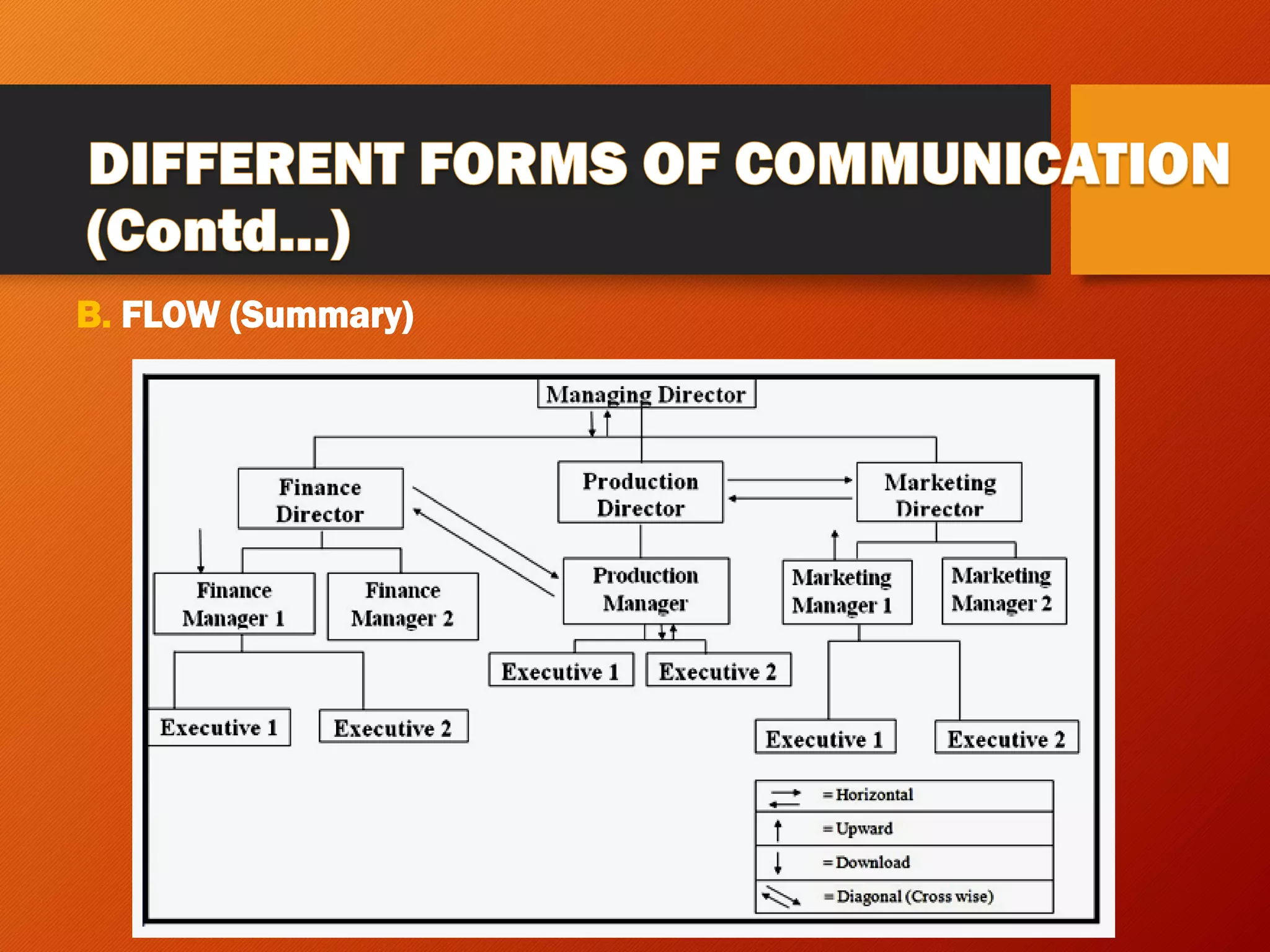 DIFFERENT FORMS OF COMMUNICATION (Contd...)

B. FLOW (Summary)

Managing Director

Finance Director

Production Director

Marketing Director

Finance Manager 1

Finance Manager 2

Production Manager

Marketing Manager 1

Marketing Manager 2

Executive 1

Executive 2

Executive 1

Executive 2

Executive 1

Executive 2

= Horizontal
= Upward
= Download
= Diagonal (Cross wise)